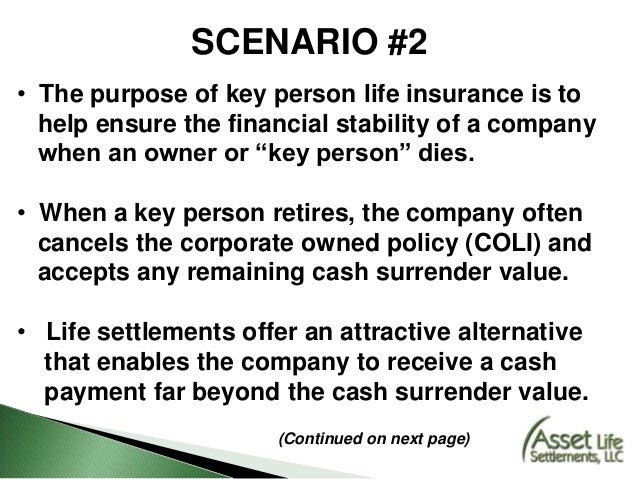 SCENARIO #2

• The purpose of key person life insurance is to help ensure the financial stability of a company when an owner or “key person” dies.

• When a key person retires, the company often cancels the corporate owned policy (COLI) and accepts any remaining cash surrender value.

• Life settlements offer an attractive alternative that enables the company to receive a cash payment far beyond the cash surrender value.

(Continued on next page)

Asset Life Settlements, LLC